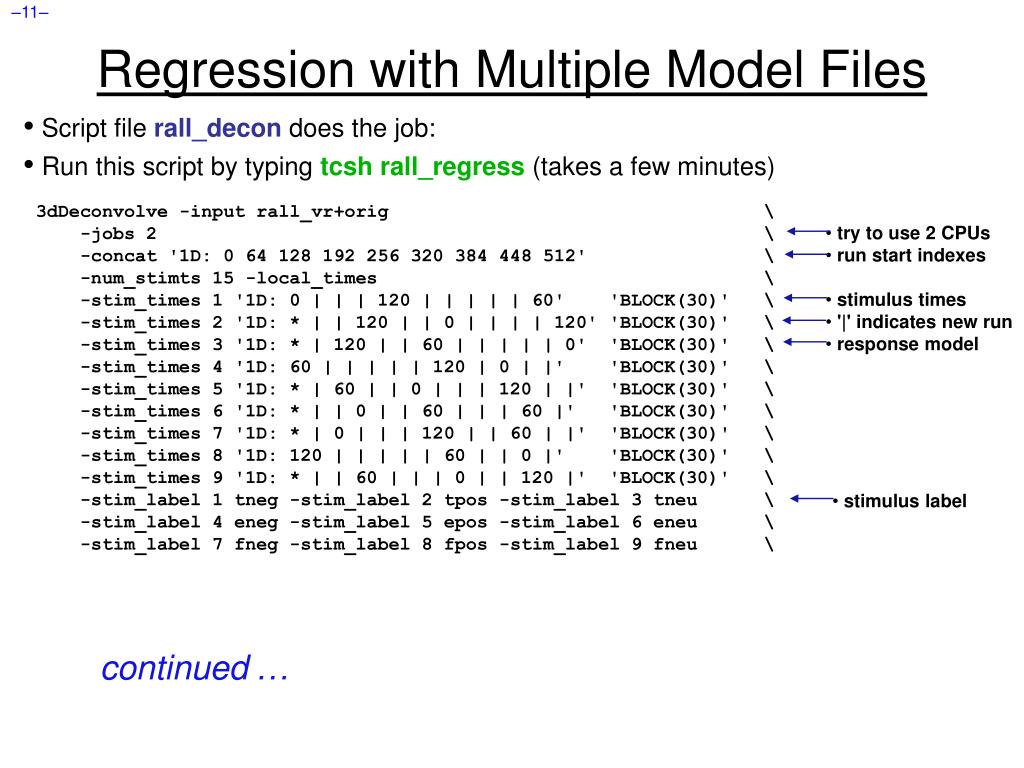 –11–

Regression with Multiple Model Files

• Script file rall_decon does the job:

• Run this script by typing tcsh rall_regress (takes a few minutes)

3dDeconvolve -input rall_vr+orig \
-jobs 2 \ • try to use 2 CPUs
-concat '1D: 0 64 128 192 256 320 384 448 512' \ • run start indexes
-num_stimts 15 -local_times \
-stim_times 1 '1D: 0 | | | 120 | | | | | 60' 'BLOCK(30)' \ • stimulus times
-stim_times 2 '1D: * | | 120 | | 0 | | | | 120' 'BLOCK(30)' \ • '|' indicates new run
-stim_times 3 '1D: * | 120 | | 60 | | | | | 0' 'BLOCK(30)' \ • response model
-stim_times 4 '1D: 60 | | | | | 120 | 0 | |' 'BLOCK(30)' \
-stim_times 5 '1D: * | 60 | | 0 | | | 120 | |' 'BLOCK(30)' \
-stim_times 6 '1D: * | | 0 | | 60 | | | 60 |' 'BLOCK(30)' \
-stim_times 7 '1D: * | 0 | | | 120 | | 60 | |' 'BLOCK(30)' \
-stim_times 8 '1D: 120 | | | | | 60 | | 0 |' 'BLOCK(30)' \
-stim_times 9 '1D: * | | 60 | | | 0 | | 120 |' 'BLOCK(30)' \
-stim_label 1 tneg -stim_label 2 tpos -stim_label 3 tneu \ • stimulus label
-stim_label 4 eneg -stim_label 5 epos -stim_label 6 eneu \
-stim_label 7 fneg -stim_label 8 fpos -stim_label 9 fneu \

continued …